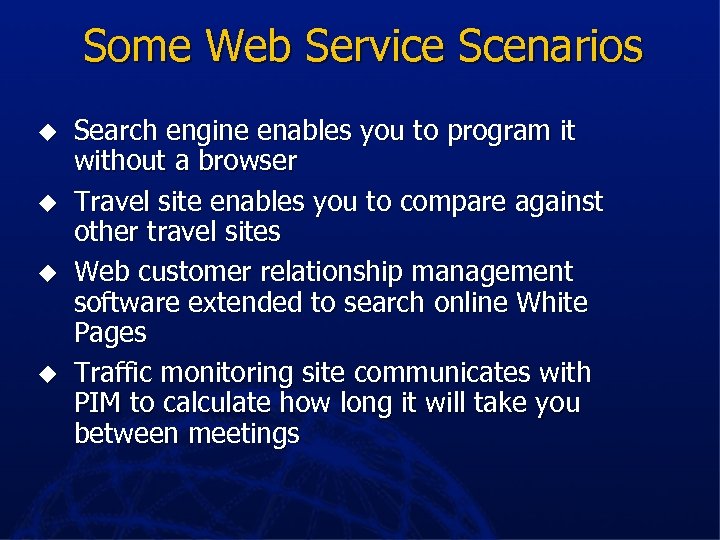 Some Web Service Scenarios

◆ Search engine enables you to program it without a browser

◆ Travel site enables you to compare against other travel sites

◆ Web customer relationship management software extended to search online White Pages

◆ Traffic monitoring site communicates with PIM to calculate how long it will take you between meetings